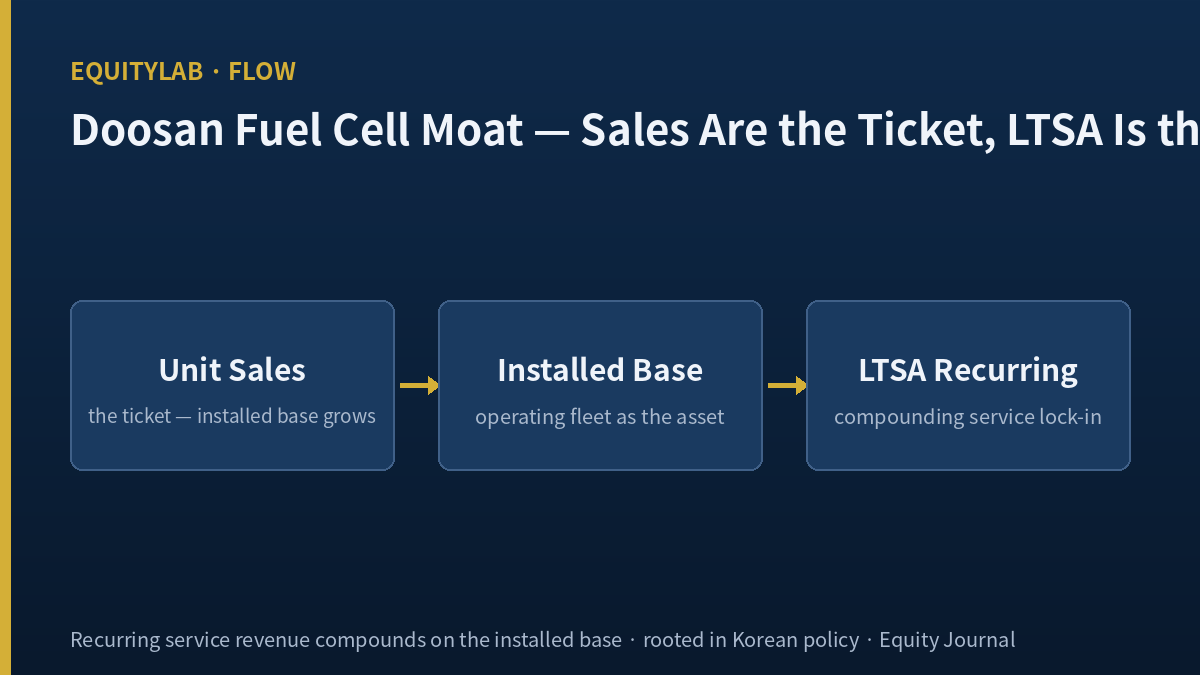 EQUITYLAB · FLOW

Doosan Fuel Cell Moat — Sales Are the Ticket, LTSA Is th

Unit Sales
the ticket — installed base grows

Installed Base
operating fleet as the asset

LTSA Recurring
compounding service lock-in

Recurring service revenue compounds on the installed base · rooted in Korean policy · Equity Journal